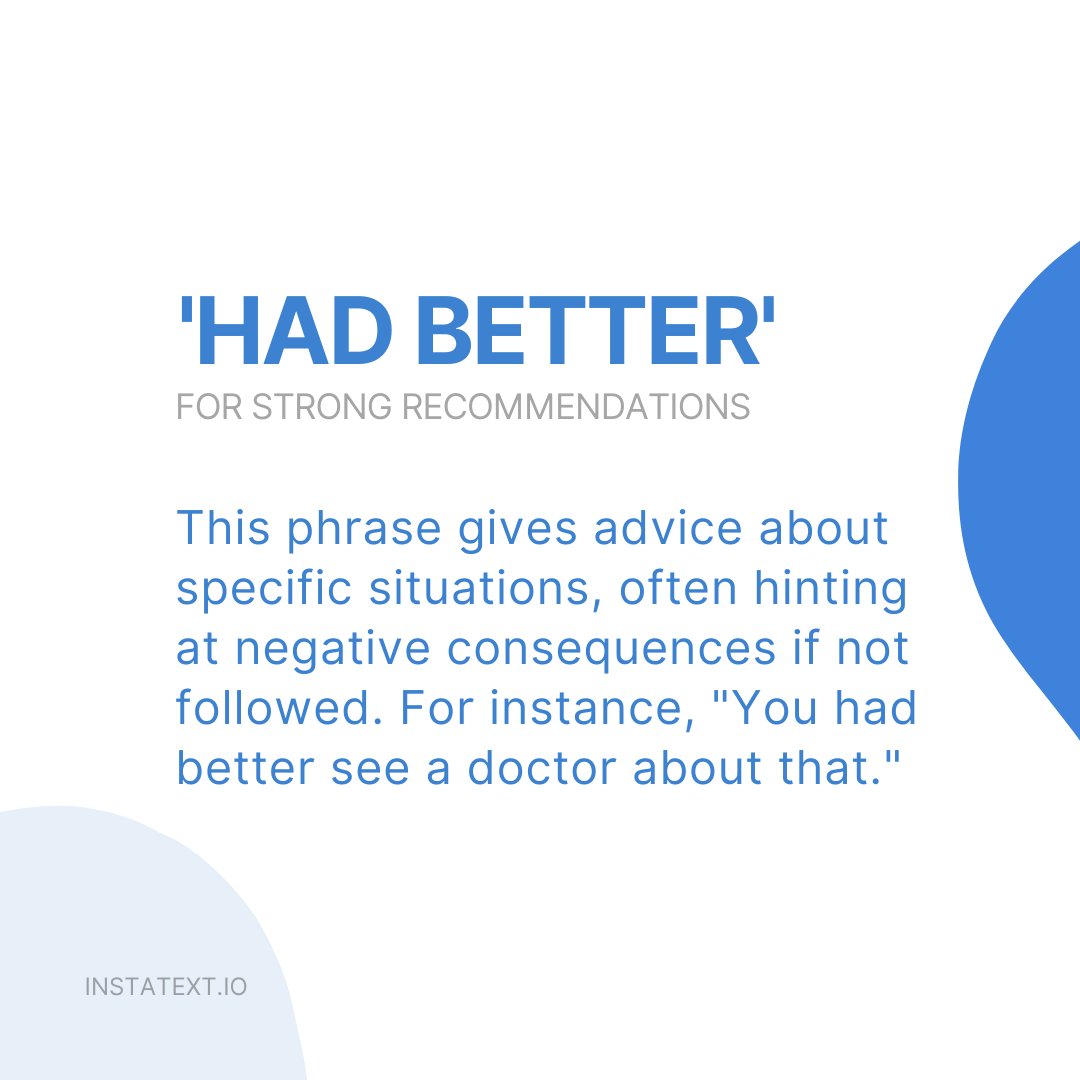 'HAD BETTER'
FOR STRONG RECOMMENDATIONS

This phrase gives advice about specific situations, often hinting at negative consequences if not followed. For instance, "You had better see a doctor about that."

INSTATEXT.IO